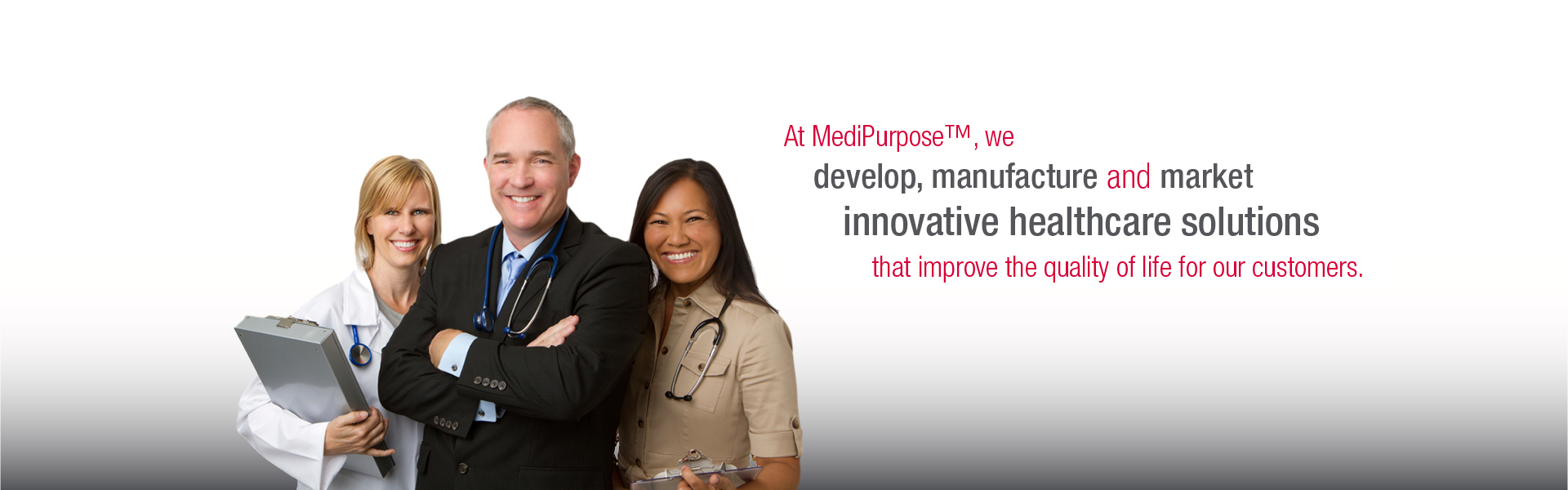 At MediPurpose™, we
develop, manufacture and market
innovative healthcare solutions
that improve the quality of life for our customers.